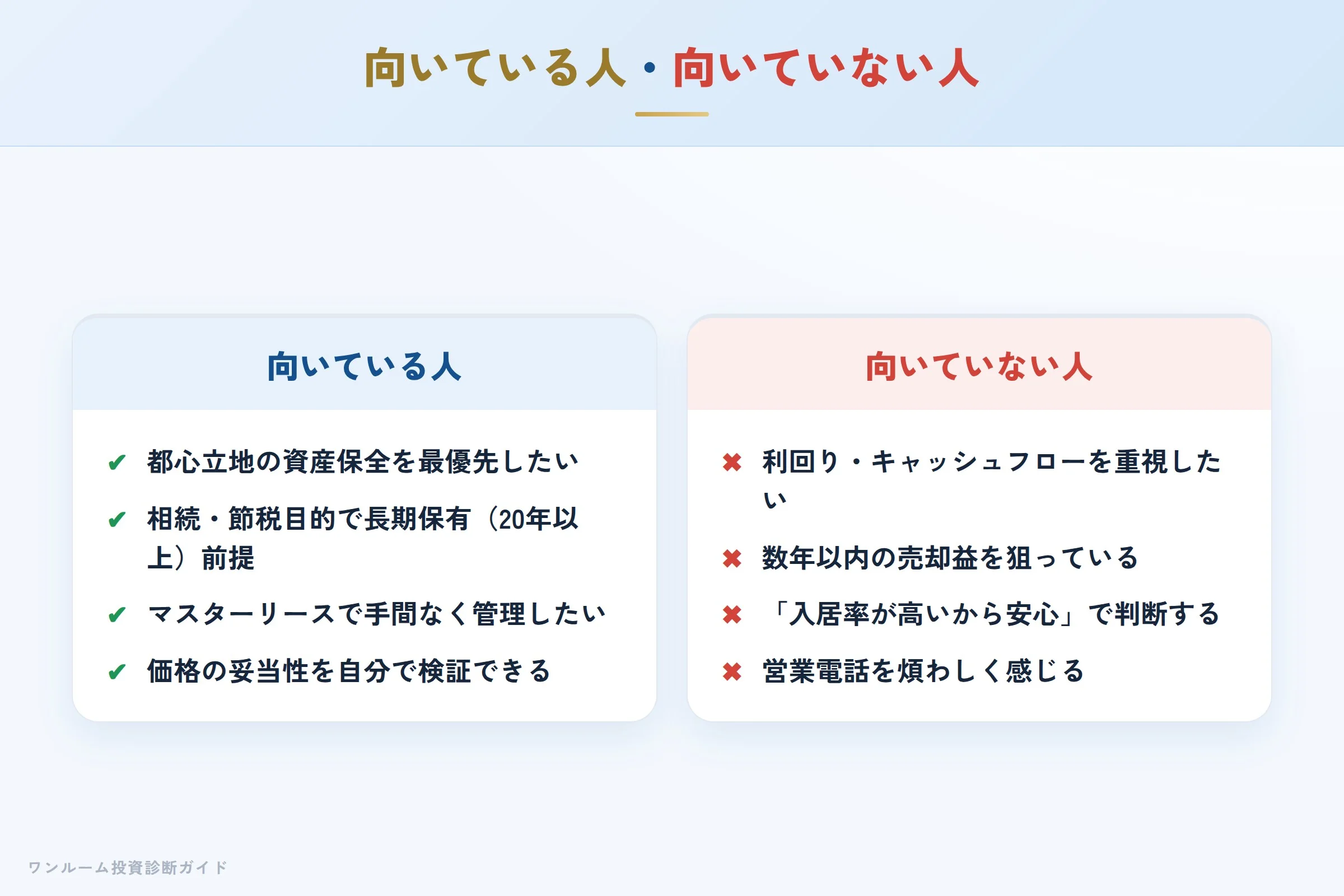 向いている人・向いていない人

向いている人

✔ 都心立地の資産保全を最優先したい

✔ 相続・節税目的で長期保有（20年以上）前提

✔ マスターリースで手間なく管理したい

✔ 価格の妥当性を自分で検証できる

向いていない人

✖ 利回り・キャッシュフローを重視したい

✖ 数年以内の売却益を狙っている

✖ 「入居率が高いから安心」で判断する

✖ 営業電話を煩わしく感じる

ワンルーム投資診断ガイド